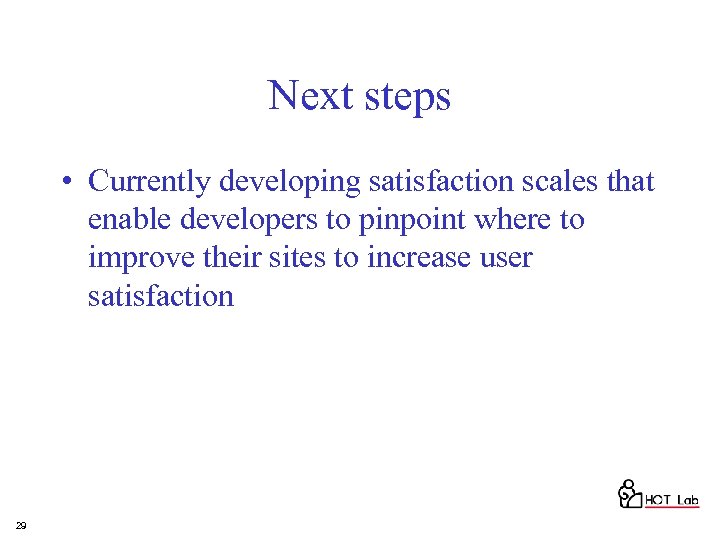 Next steps

• Currently developing satisfaction scales that enable developers to pinpoint where to improve their sites to increase user satisfaction

HCT Lab

29